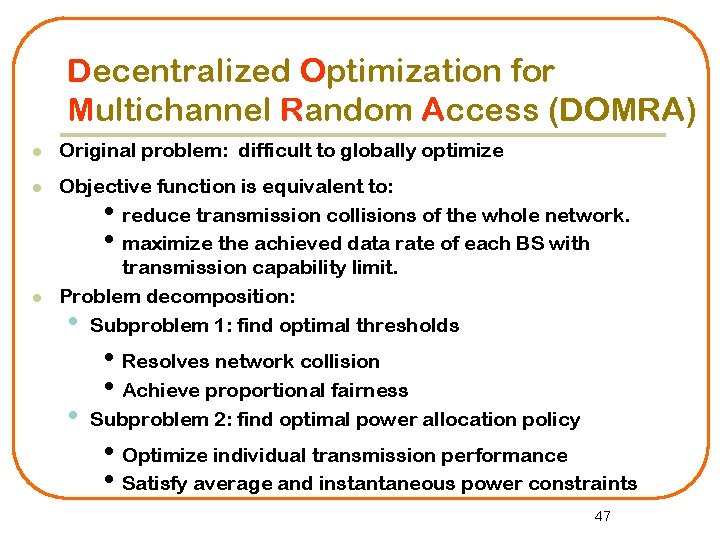 Decentralized Optimization for Multichannel Random Access (DOMRA)

- Original problem: difficult to globally optimize
- Objective function is equivalent to:
  - reduce transmission collisions of the whole network.
  - maximize the achieved data rate of each BS with transmission capability limit.
- Problem decomposition:
  - Subproblem 1: find optimal thresholds
    - Resolves network collision
    - Achieve proportional fairness
  - Subproblem 2: find optimal power allocation policy
    - Optimize individual transmission performance
    - Satisfy average and instantaneous power constraints

47